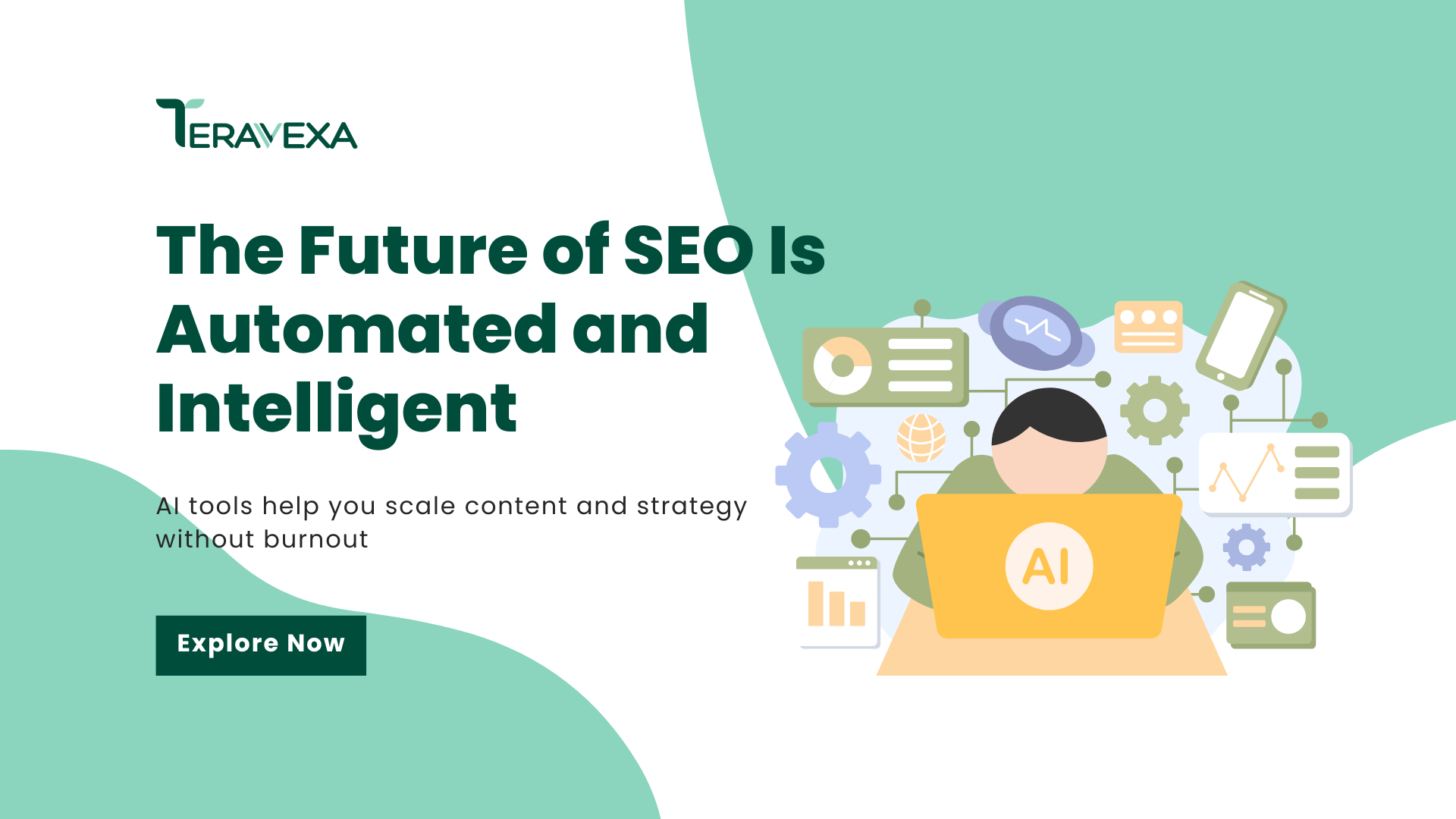 TERAVEXA

The Future of SEO Is Automated and Intelligent

AI tools help you scale content and strategy without burnout

Explore Now

AI